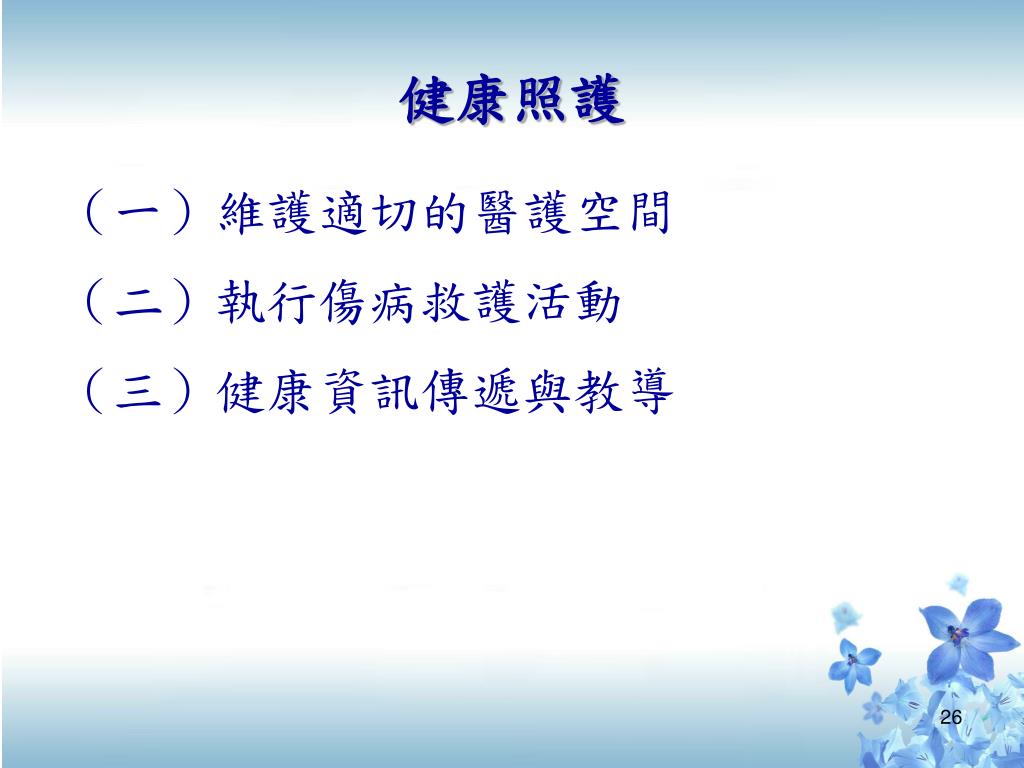 健康照護

（一）維護適切的醫護空間

（二）執行傷病救護活動

（三）健康資訊傳遞與教導

26